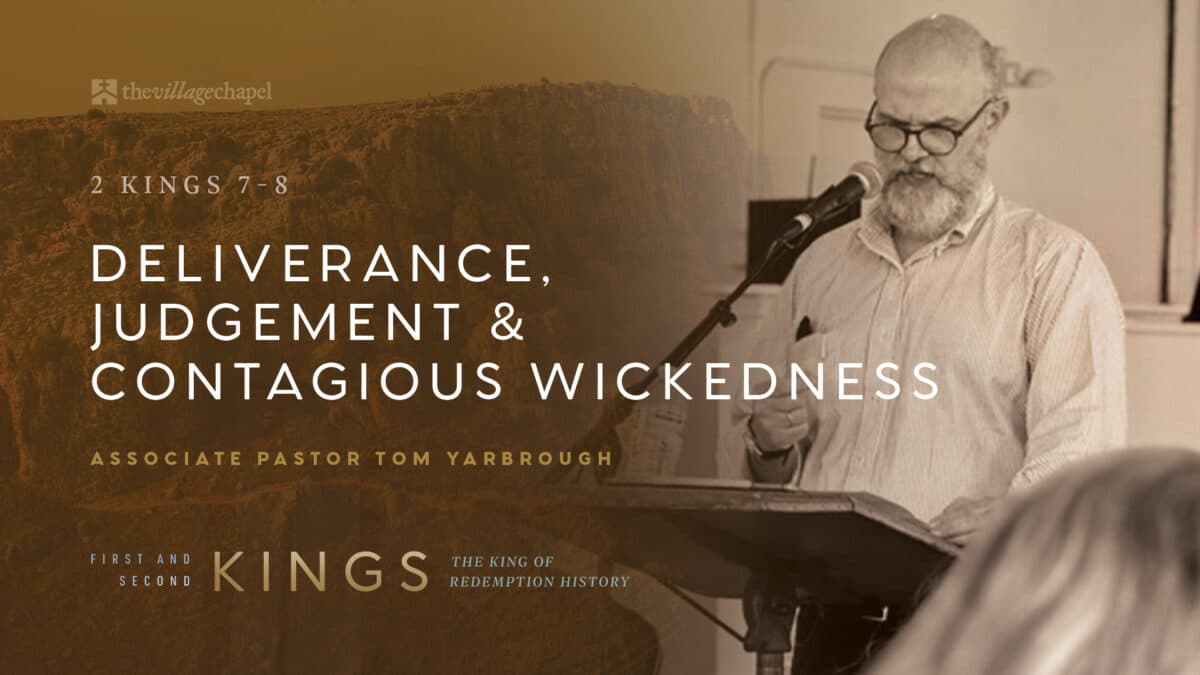 thevillagechapel

2 KINGS 7-8

DELIVERANCE, JUDGEMENT & CONTAGIOUS WICKEDNESS

ASSOCIATE PASTOR TOM YARBROUGH

FIRST AND SECOND KINGS THE KING OF REDEMPTION HISTORY